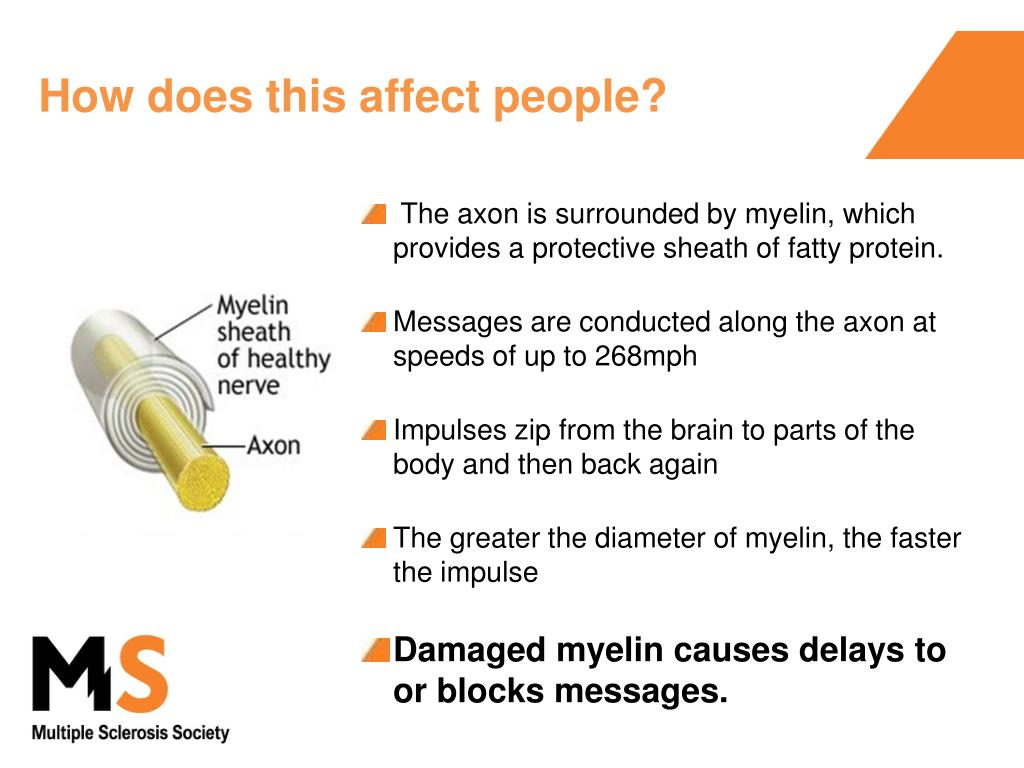 How does this affect people?

Myelin sheath of healthy nerve

Axon

The axon is surrounded by myelin, which provides a protective sheath of fatty protein.

Messages are conducted along the axon at speeds of up to 268mph

Impulses zip from the brain to parts of the body and then back again

The greater the diameter of myelin, the faster the impulse

Damaged myelin causes delays to or blocks messages.

MS
Multiple Sclerosis Society